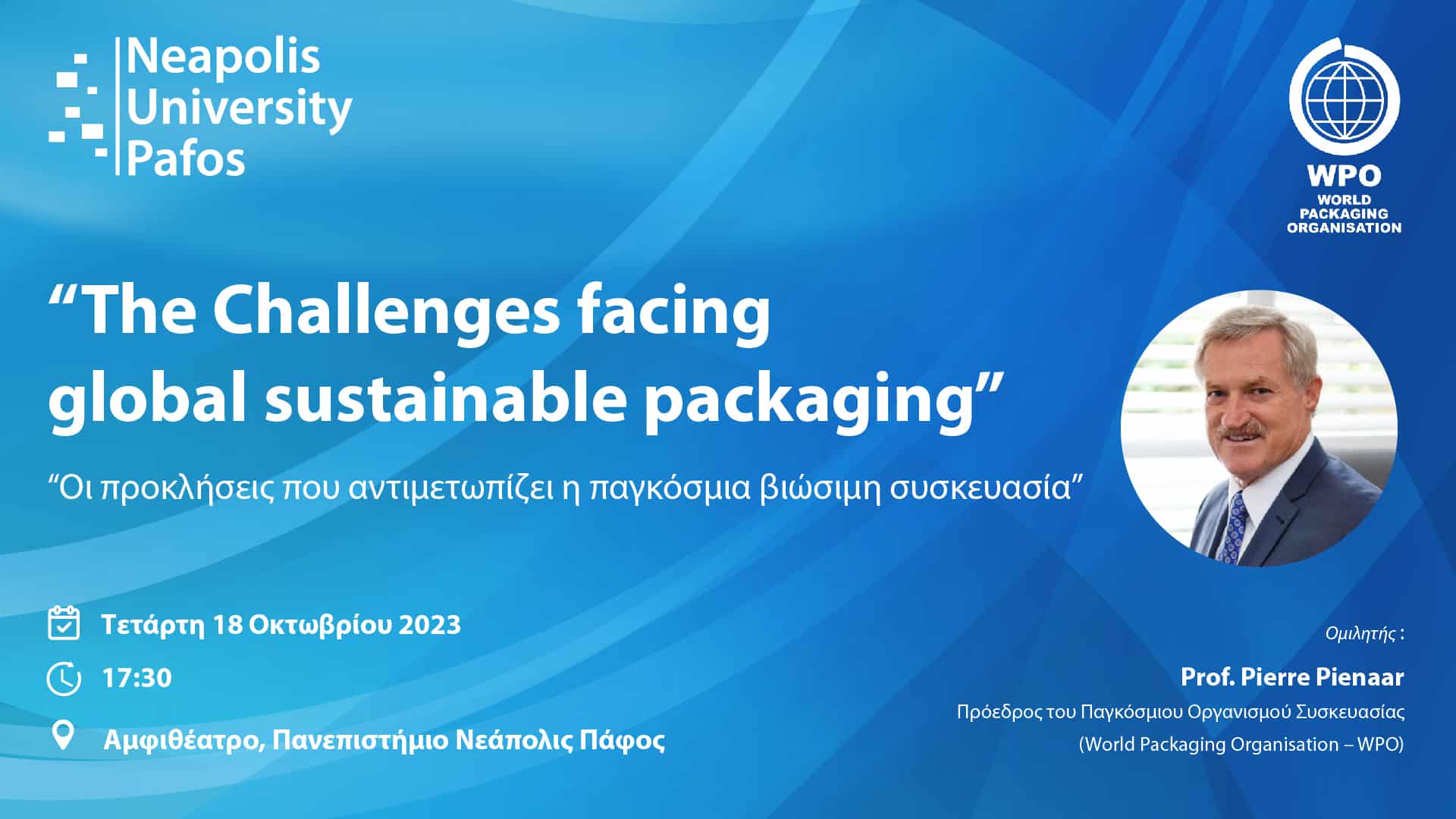 Neapolis University Pafos

WPO
WORLD PACKAGING ORGANISATION

“The Challenges facing global sustainable packaging”

“Οι προκλήσεις που αντιμετωπίζει η παγκόσμια βιώσιμη συσκευασία”

Τετάρτη 18 Οκτωβρίου 2023

17:30

Αμφιθέατρο, Πανεπιστήμιο Νεάπολις Πάφος

Ομιλητής :

Prof. Pierre Pienaar

Πρόεδρος του Παγκόσμιου Οργανισμού Συσκευασίας (World Packaging Organisation – WPO)